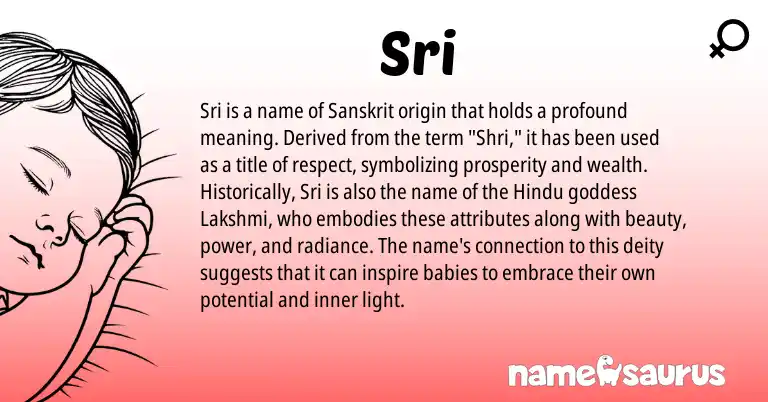 Sri

Sri is a name of Sanskrit origin that holds a profound meaning. Derived from the term "Shri," it has been used as a title of respect, symbolizing prosperity and wealth. Historically, Sri is also the name of the Hindu goddess Lakshmi, who embodies these attributes along with beauty, power, and radiance. The name's connection to this deity suggests that it can inspire babies to embrace their own potential and inner light.

namesaurus